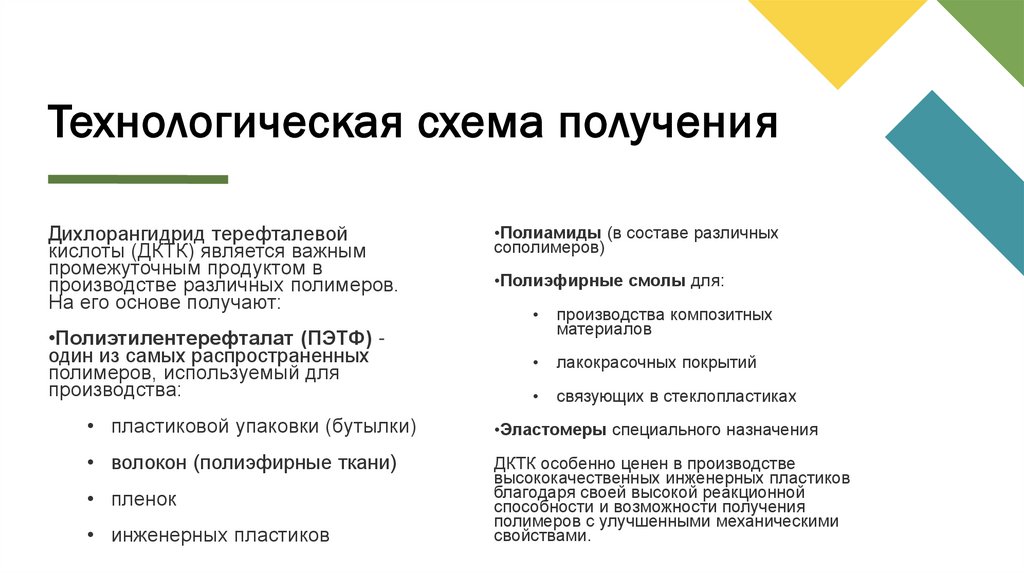 Технологическая схема получения

Дихлорангидрид терефталевой кислоты (ДКТК) является важным промежуточным продуктом в производстве различных полимеров. На его основе получают:

•Полиэтилентерефталат (ПЭТФ) - один из самых распространенных полимеров, используемый для производства:

• пластиковой упаковки (бутылки)
• волокон (полиэфирные ткани)
• пленок
• инженерных пластиков

•Полиамиды (в составе различных сополимеров)

•Полиэфирные смолы для:

• производства композитных материалов
• лакокрасочных покрытий
• связующих в стеклопластиках

•Эластомеры специального назначения

ДКТК особенно ценен в производстве высококачественных инженерных пластиков благодаря своей высокой реакционной способности и возможности получения полимеров с улучшенными механическими свойствами.